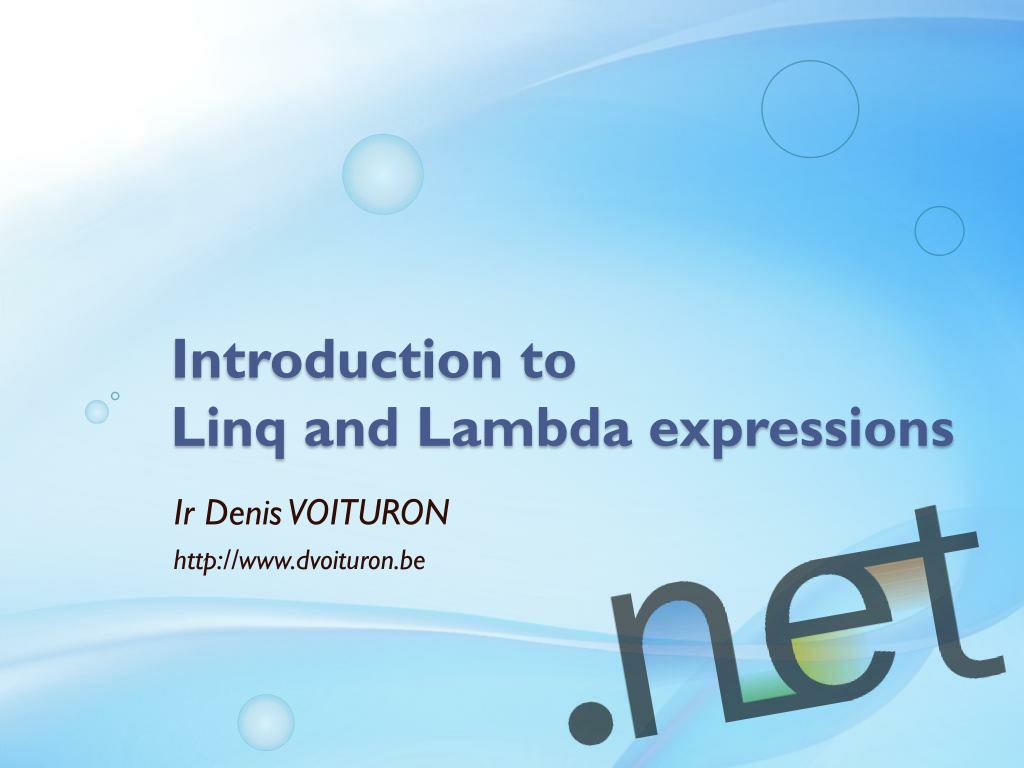 Introduction to
Linq and Lambda expressions

Ir Denis VOITURON

http://www.dvoituron.be

.net